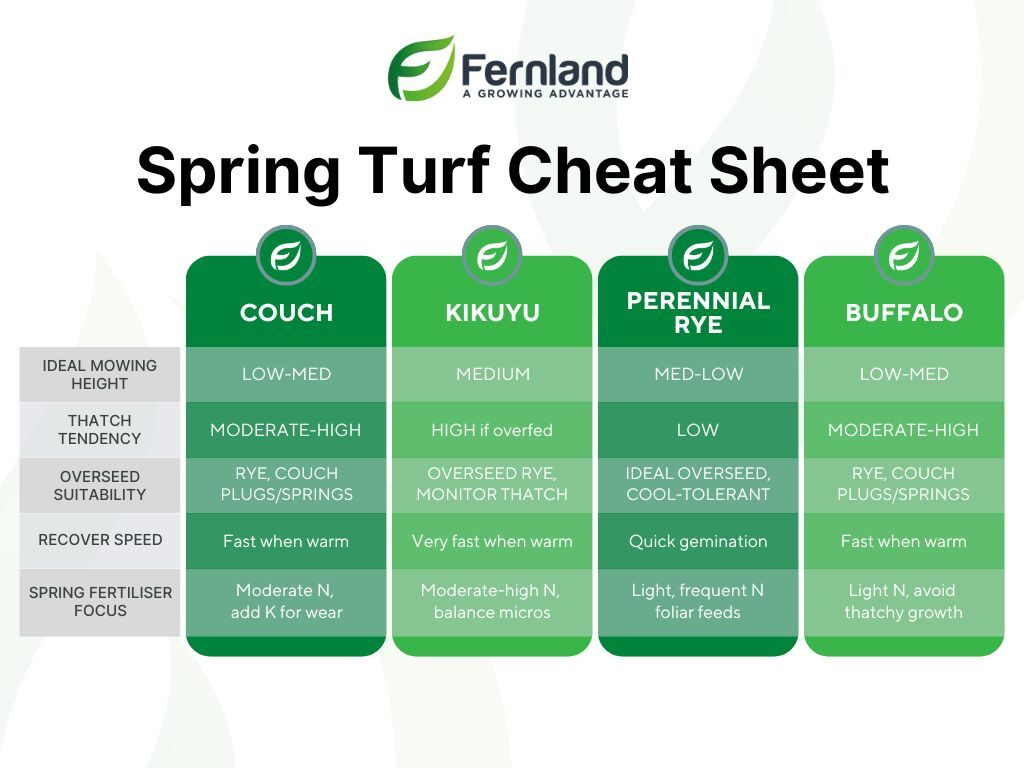 Fernland
A GROWING ADVANTAGE

Spring Turf Cheat Sheet

| | COUCH | KIKUYU | PERENNIAL RYE | BUFFALO |
|---|---|---|---|---|
| IDEAL MOWING HEIGHT | LOW-MED | MEDIUM | MED-LOW | LOW-MED |
| THATCH TENDENCY | MODERATE-HIGH | HIGH if overfed | LOW | MODERATE-HIGH |
| OVERSEED SUITABILITY | RYE, COUCH PLUGS/SPRINGS | OVERSEED RYE, MONITOR THATCH | IDEAL OVERSEED, COOL-TOLERANT | RYE, COUCH PLUGS/SPRINGS |
| RECOVER SPEED | Fast when warm | Very fast when warm | Quick gemination | Fast when warm |
| SPRING FERTILISER FOCUS | Moderate N, add K for wear | Moderate-high N, balance micros | Light, frequent N foliar feeds | Light N, avoid thatchy growth |